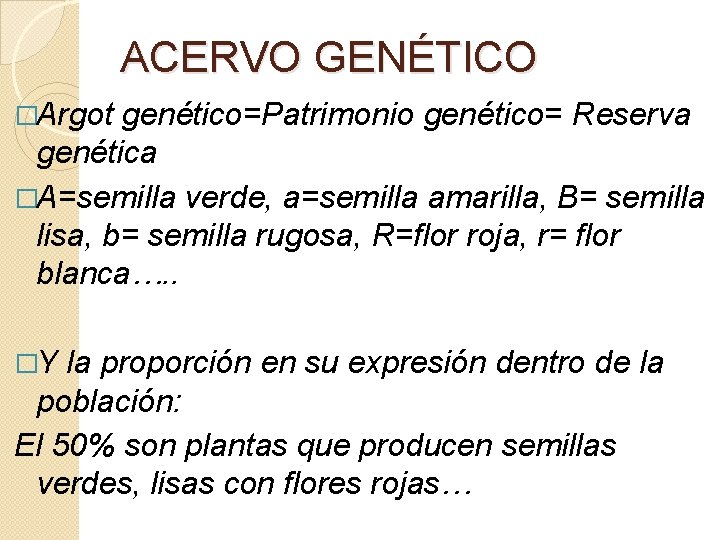 ACERVO GENÉTICO

□Argot genético=Patrimonio genético= Reserva genética

□A=semilla verde, a=semilla amarilla, B= semilla lisa, b= semilla rugosa, R=flor roja, r= flor blanca…..

□Y la proporción en su expresión dentro de la población:

El 50% son plantas que producen semillas verdes, lisas con flores rojas…